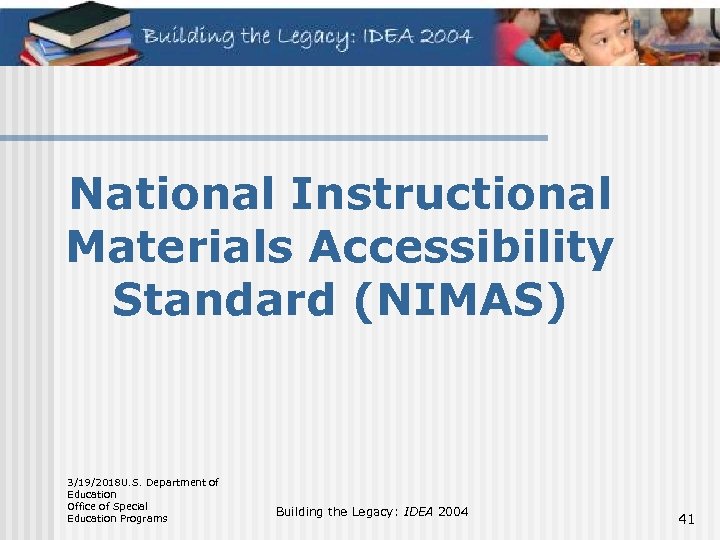 Building the Legacy: IDEA 2004

National Instructional Materials Accessibility Standard (NIMAS)

3/19/2018U.S. Department of Education
Office of Special Education Programs

Building the Legacy: IDEA 2004

41